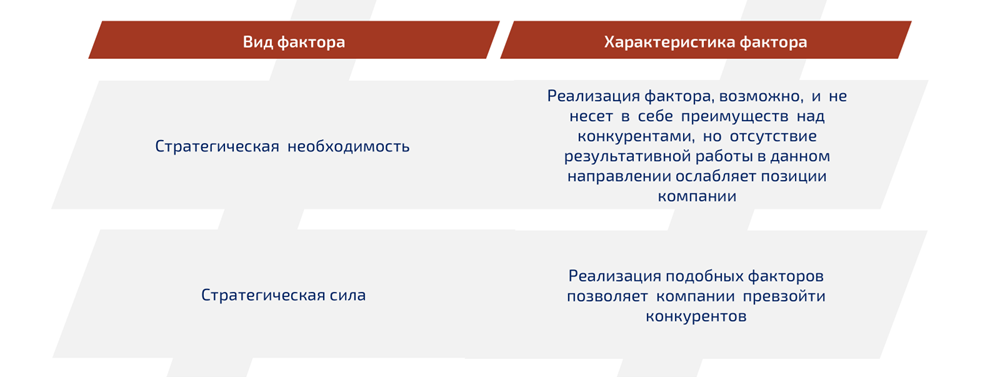 | Вид фактора | Характеристика фактора |
|---|---|
| Стратегическая необходимость | Реализация фактора, возможно, и не несет в себе преимуществ над конкурентами, но отсутствие результативной работы в данном направлении ослабляет позиции компании |
| Стратегическая сила | Реализация подобных факторов позволяет компании превзойти конкурентов |